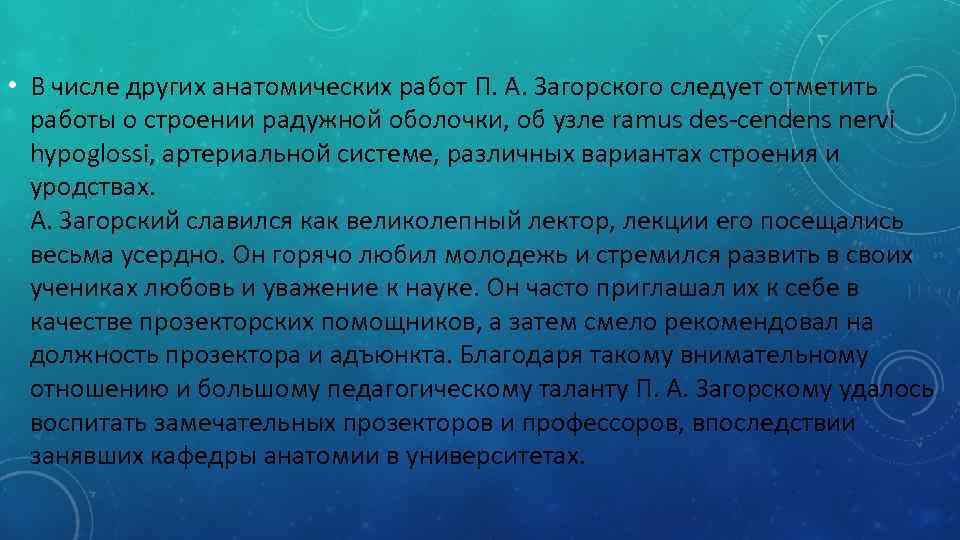 • В числе других анатомических работ П. А. Загорского следует отметить работы о строении радужной оболочки, об узле ramus des-cendens nervi hypoglossi, артериальной системе, различных вариантах строения и уродствах.
А. Загорский славился как великолепный лектор, лекции его посещались весьма усердно. Он горячо любил молодежь и стремился развить в своих учениках любовь и уважение к науке. Он часто приглашал их к себе в качестве прозекторских помощников, а затем смело рекомендовал на должность прозектора и адъюнкта. Благодаря такому внимательному отношению и большому педагогическому таланту П. А. Загорскому удалось воспитать замечательных прозекторов и профессоров, впоследствии занявших кафедры анатомии в университетах.